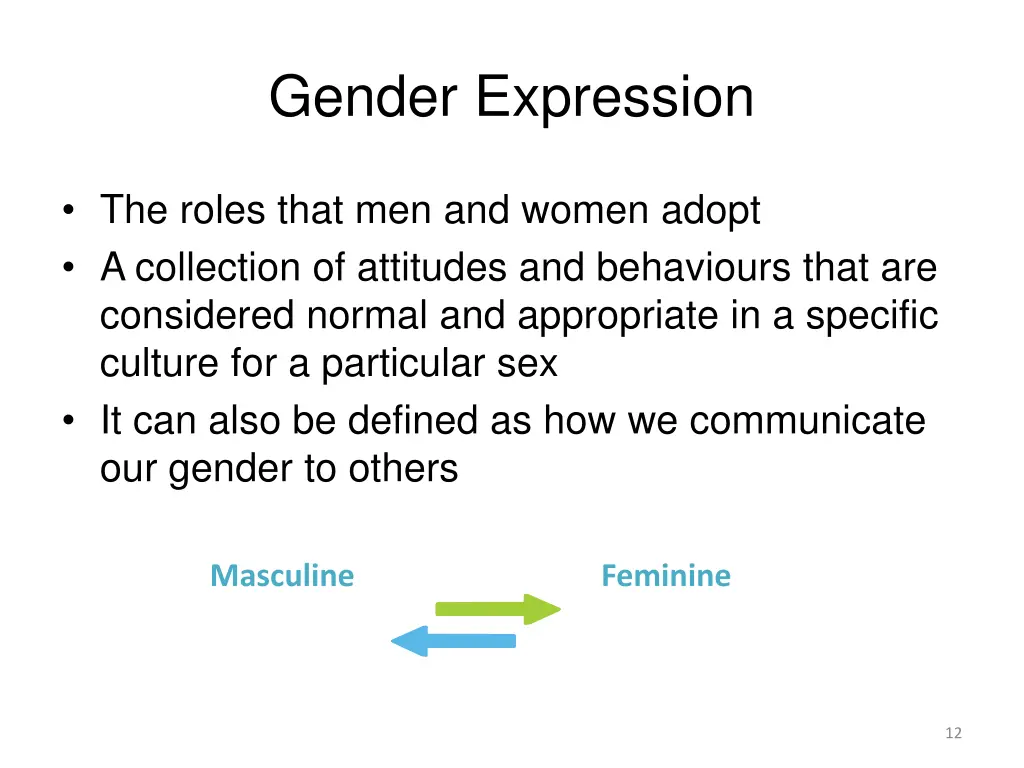 Gender Expression

• The roles that men and women adopt
• A collection of attitudes and behaviours that are considered normal and appropriate in a specific culture for a particular sex
• It can also be defined as how we communicate our gender to others

Masculine

Feminine

12